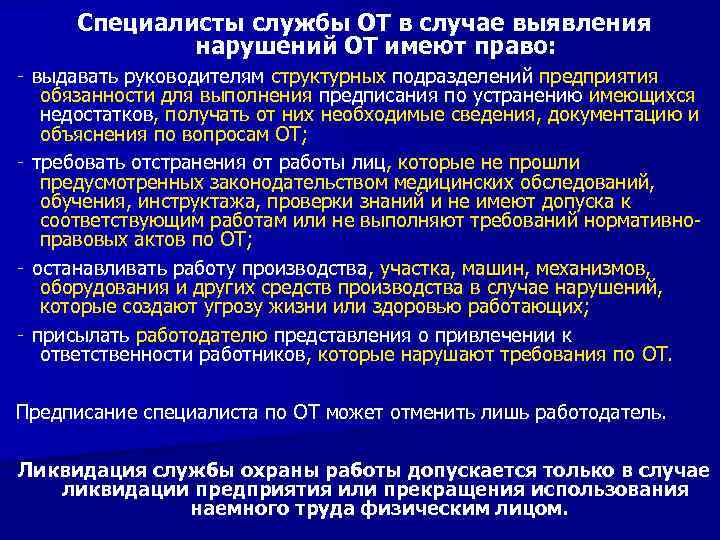 Специалисты службы ОТ в случае выявления нарушений ОТ имеют право:

- выдавать руководителям структурных подразделений предприятия обязанности для выполнения предписания по устранению имеющихся недостатков, получать от них необходимые сведения, документацию и объяснения по вопросам ОТ;

- требовать отстранения от работы лиц, которые не прошли предусмотренных законодательством медицинских обследований, обучения, инструктажа, проверки знаний и не имеют допуска к соответствующим работам или не выполняют требований нормативно-правовых актов по ОТ;

- останавливать работу производства, участка, машин, механизмов, оборудования и других средств производства в случае нарушений, которые создают угрозу жизни или здоровью работающих;

- присылать работодателю представления о привлечении к ответственности работников, которые нарушают требования по ОТ.

Предписание специалиста по ОТ может отменить лишь работодатель.

Ликвидация службы охраны работы допускается только в случае ликвидации предприятия или прекращения использования наемного труда физическим лицом.